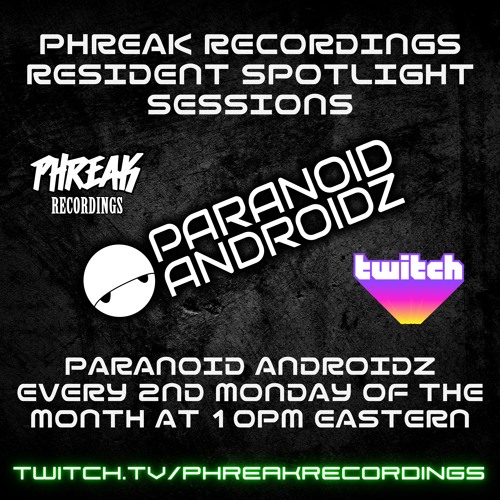 PHREAK RECORDINGS RESIDENT SPOTLIGHT SESSIONS

PHREAK
RECORDINGS

PARANOID ANDROIDZ

twitch

PARANOID ANDROIDZ EVERY 2ND MONDAY OF THE MONTH AT 10PM EASTERN

TWITCH.TV/PHREAKRECORDINGS